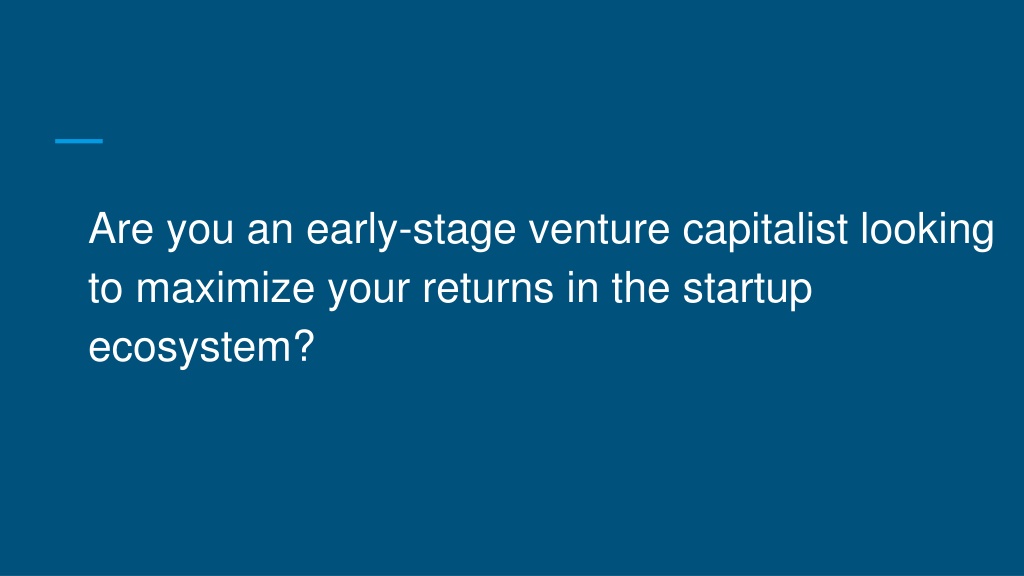 Are you an early-stage venture capitalist looking to maximize your returns in the startup ecosystem?